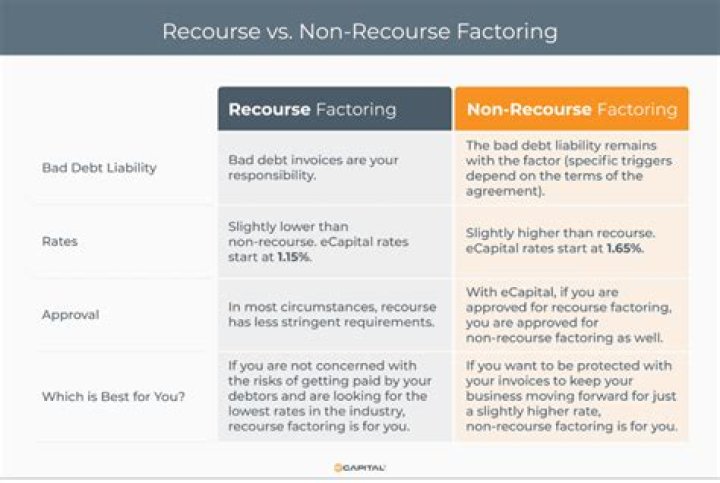 Recourse vs. Non-Recourse Factoring

| | Recourse Factoring | Non-Recourse Factoring |
|---|---|---|
| Bad Debt Liability | Bad debt invoices are your responsibility. | The bad debt liability remains with the factor (specific triggers depend on the terms of the agreement). |
| Rates | Slightly lower than non-recourse. eCapital rates start at 1.15%. | Slightly higher than recourse. eCapital rates start at 1.65%. |
| Approval | In most circumstances, recourse has less stringent requirements. | With eCapital, if you are approved for recourse factoring, you are approved for non-recourse factoring as well. |
| Which is Best for You? | If you are not concerned with the risks of getting paid by your debtors and are looking for the lowest rates in the industry, recourse factoring is for you. | If you want to be protected with your invoices to keep your business moving forward for just a slightly higher rate, non-recourse factoring is for you. |

eCAPITAL